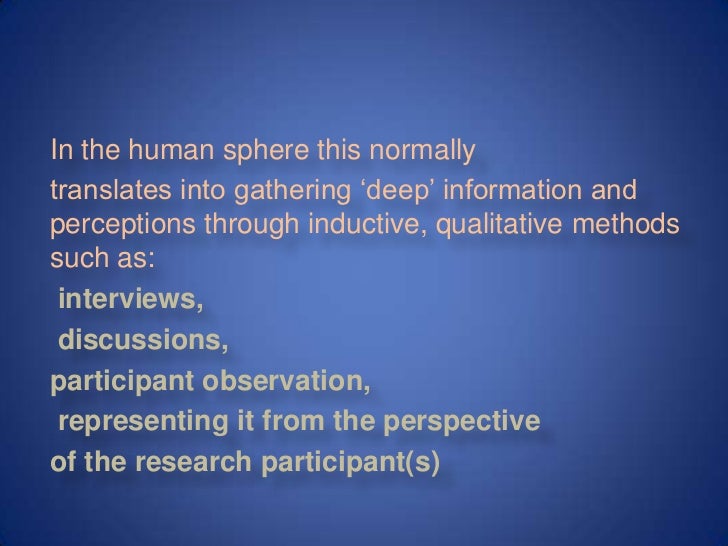 In the human sphere this normally translates into gathering ‘deep’ information and perceptions through inductive, qualitative methods such as:

interviews,

discussions,

participant observation,

representing it from the perspective of the research participant(s)